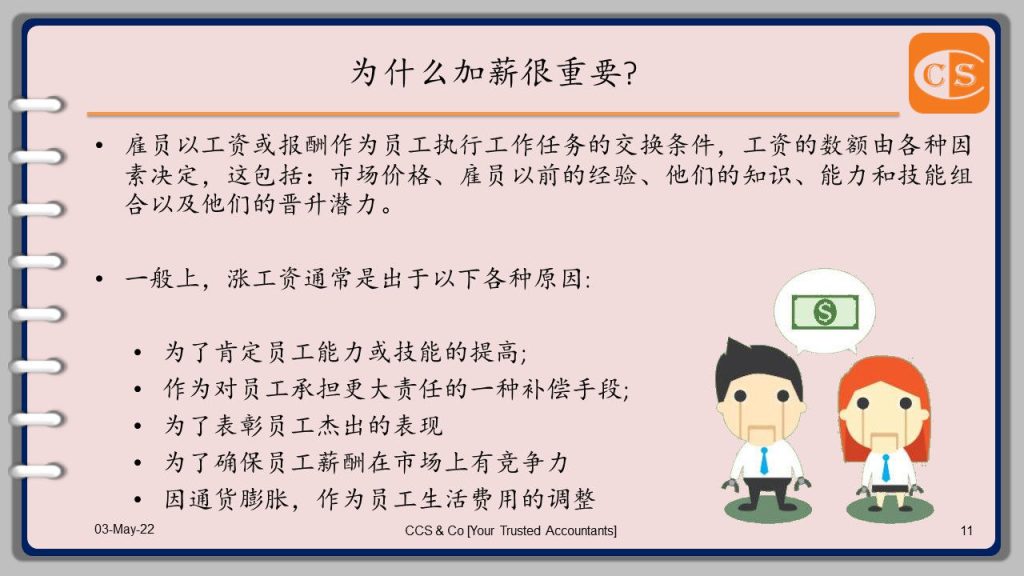 为什么加薪很重要?

CCS

• 雇员以工资或报酬作为员工执行工作任务的交换条件，工资的数额由各种因素决定，这包括：市场价格、雇员以前的经验、他们的知识、能力和技能组合以及他们的晋升潜力。

• 一般上，涨工资通常是出于以下各种原因:

• 为了肯定员工能力或技能的提高;
• 作为对员工承担更大责任的一种补偿手段;
• 为了表彰员工杰出的表现
• 为了确保员工薪酬在市场上有竞争力
• 因通货膨胀，作为员工生活费用的调整

$

03-May-22

CCS & Co [Your Trusted Accountants]

11